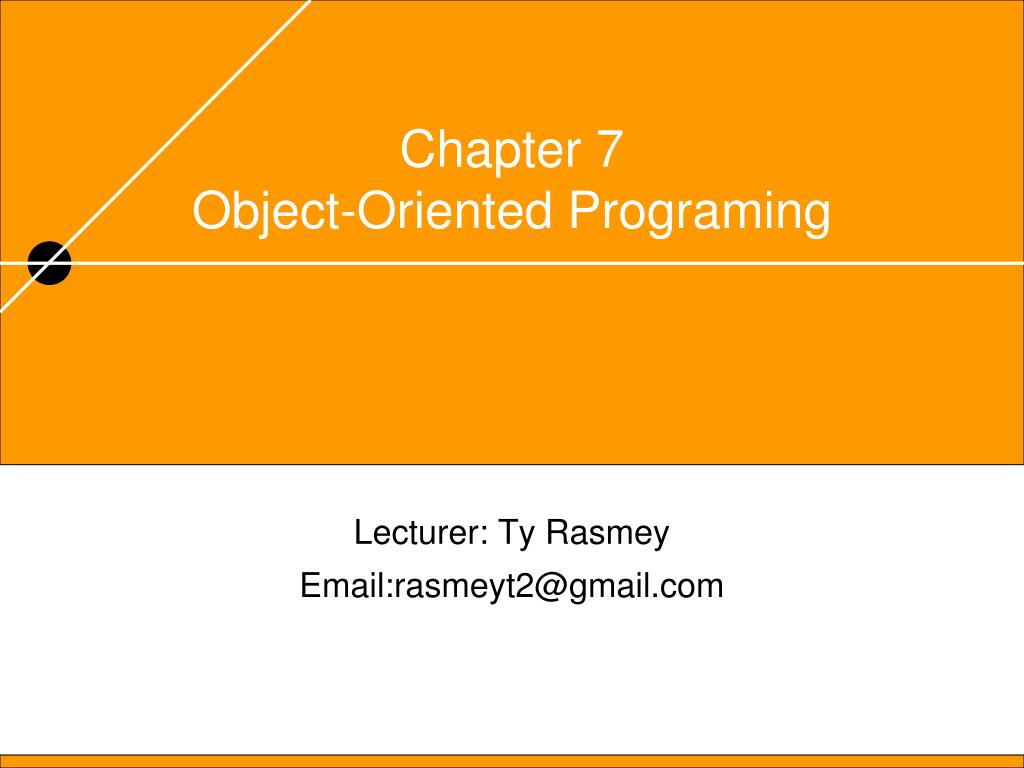 Chapter 7
Object-Oriented Programing

Lecturer: Ty Rasmey
Email:rasmeyt2@gmail.com